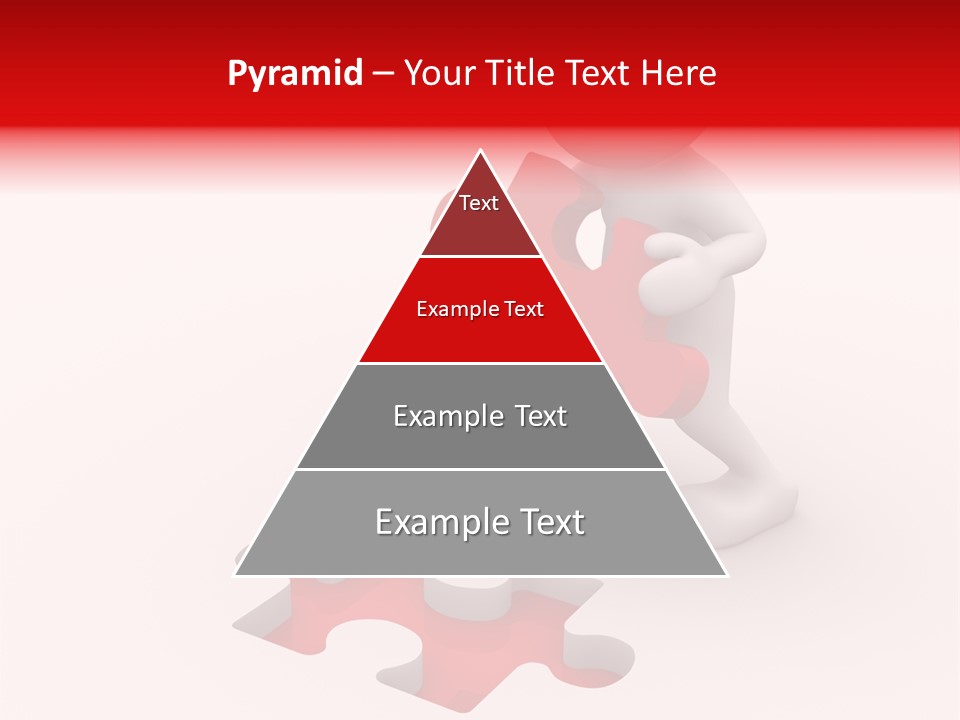 Pyramid – Your Title Text Here

Text

Example Text

Example Text

Example Text